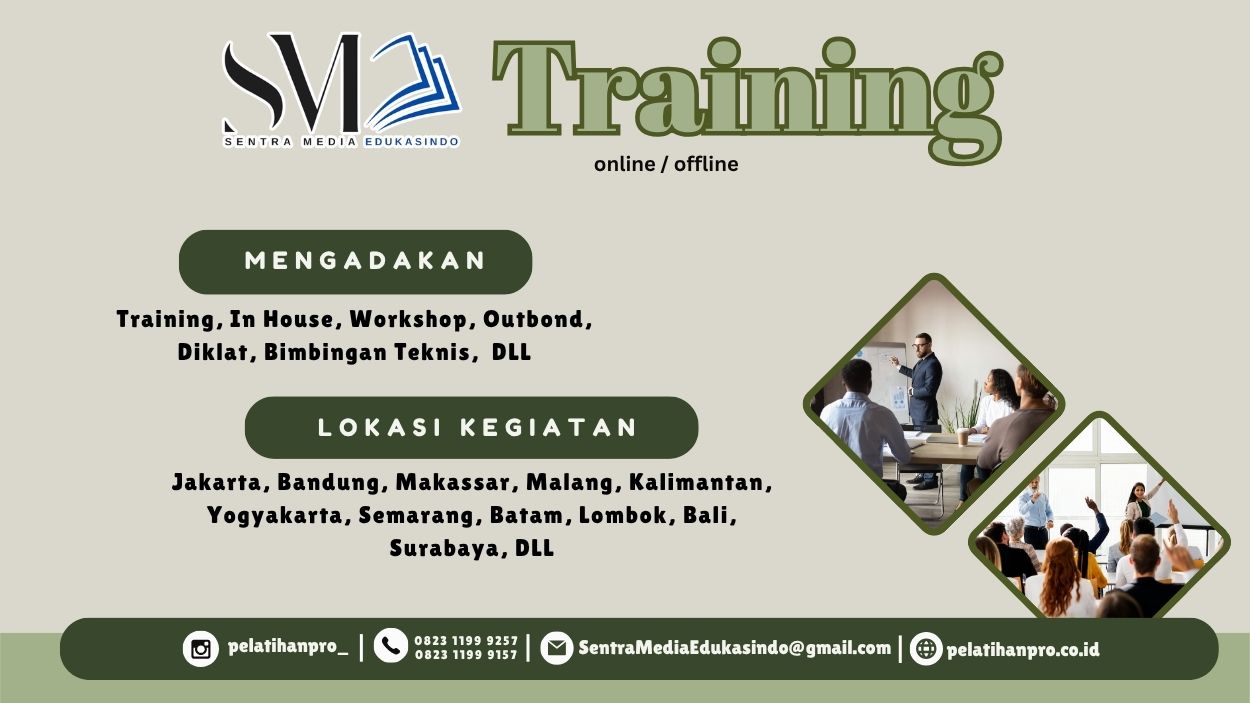 SM
SENTRA MEDIA EDUKASINDO

Training
online / offline

MENGADAKAN

Training, In House, Workshop, Outbond, Diklat, Bimbingan Teknis, DLL

LOKASI KEGIATAN

Jakarta, Bandung, Makassar, Malang, Kalimantan, Yogyakarta, Semarang, Batam, Lombok, Bali, Surabaya, DLL

pelatihanpro_ | 0823 1199 9257 0823 1199 9157 | SentraMediaEdukasindo@gmail.com | pelatihanpro.co.id